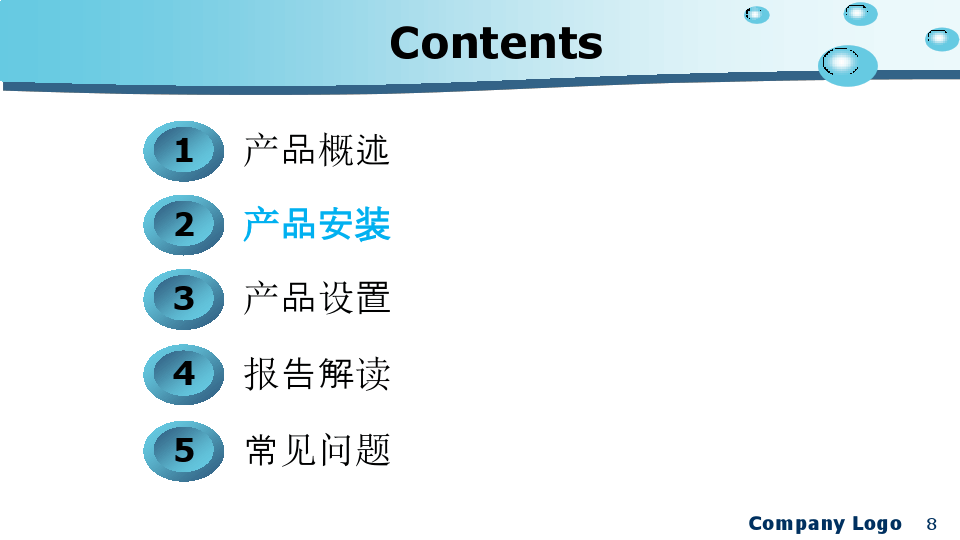 Contents

1 产品概述

2 产品安装

3 产品设置

4 报告解读

5 常见问题

Company Logo 8